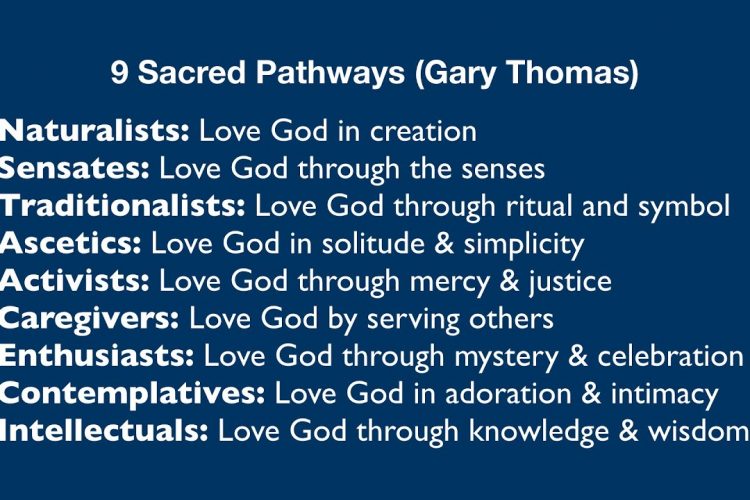 9 Sacred Pathways (Gary Thomas)

Naturalists: Love God in creation
Sensates: Love God through the senses
Traditionalists: Love God through ritual and symbol
Ascetics: Love God in solitude & simplicity
Activists: Love God through mercy & justice
Caregivers: Love God by serving others
Enthusiasts: Love God through mystery & celebration
Contemplatives: Love God in adoration & intimacy
Intellectuals: Love God through knowledge & wisdom